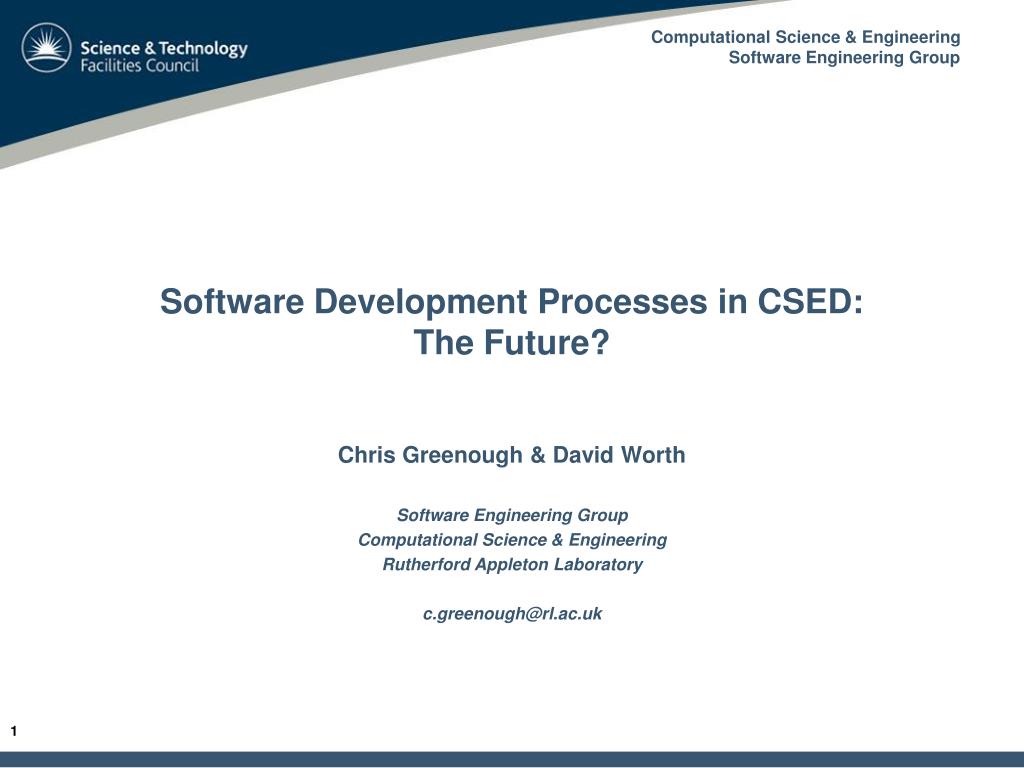 Science & Technology
Facilities Council

Computational Science & Engineering
Software Engineering Group

Software Development Processes in CSED:
The Future?

Chris Greenough & David Worth

Software Engineering Group
Computational Science & Engineering
Rutherford Appleton Laboratory

c.greenough@rl.ac.uk

1